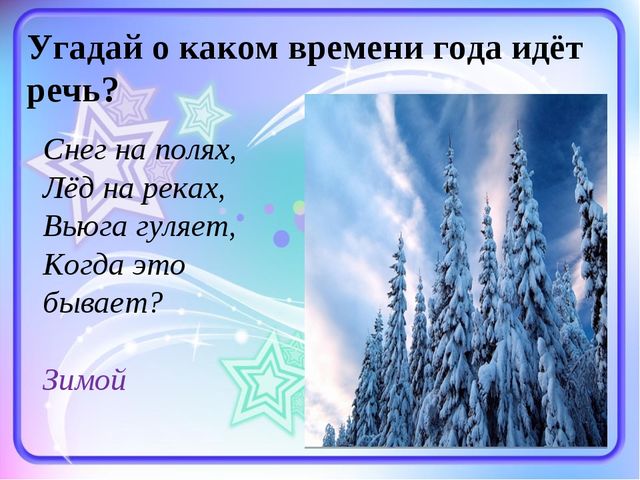 Угадай о каком времени года идёт речь?

Снег на полях,
Лёд на реках,
Вьюга гуляет,
Когда это бывает?

Зимой